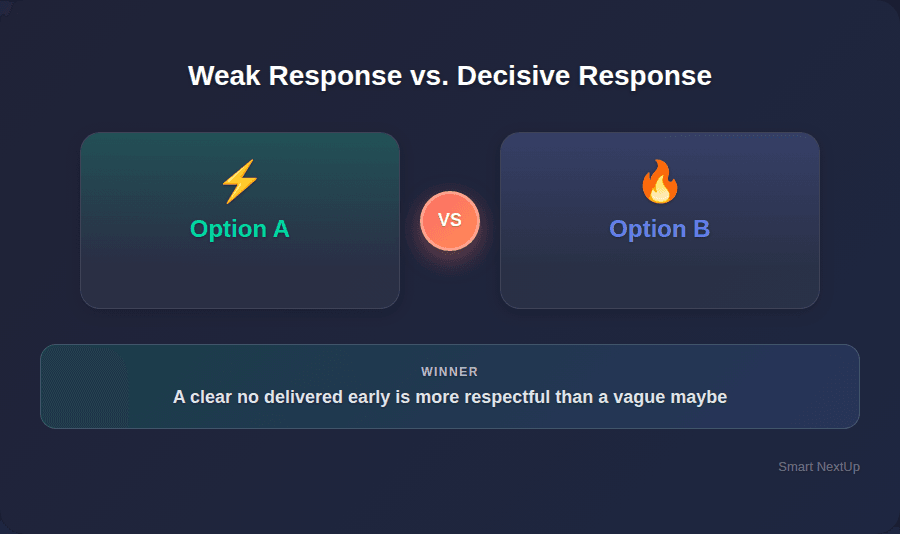 Weak Response vs. Decisive Response

⚡
Option A

VS

🔥
Option B

WINNER
A clear no delivered early is more respectful than a vague maybe

Smart NextUp